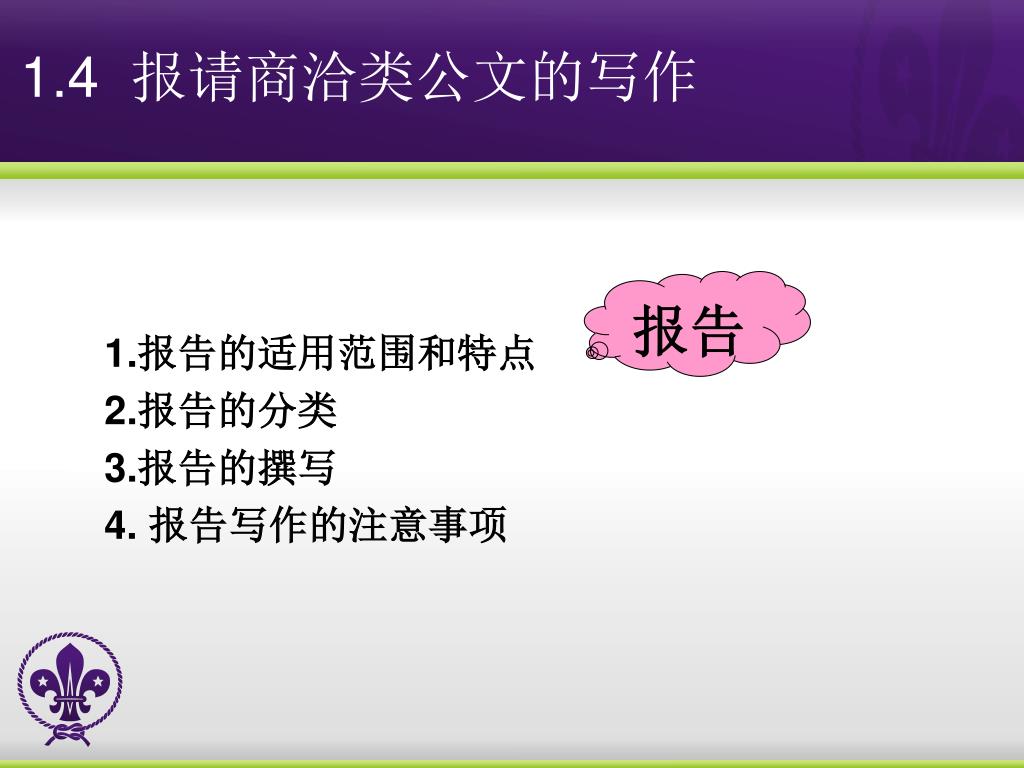 1.4 报请商洽类公文的写作

报告

1.报告的适用范围和特点
2.报告的分类
3.报告的撰写
4. 报告写作的注意事项